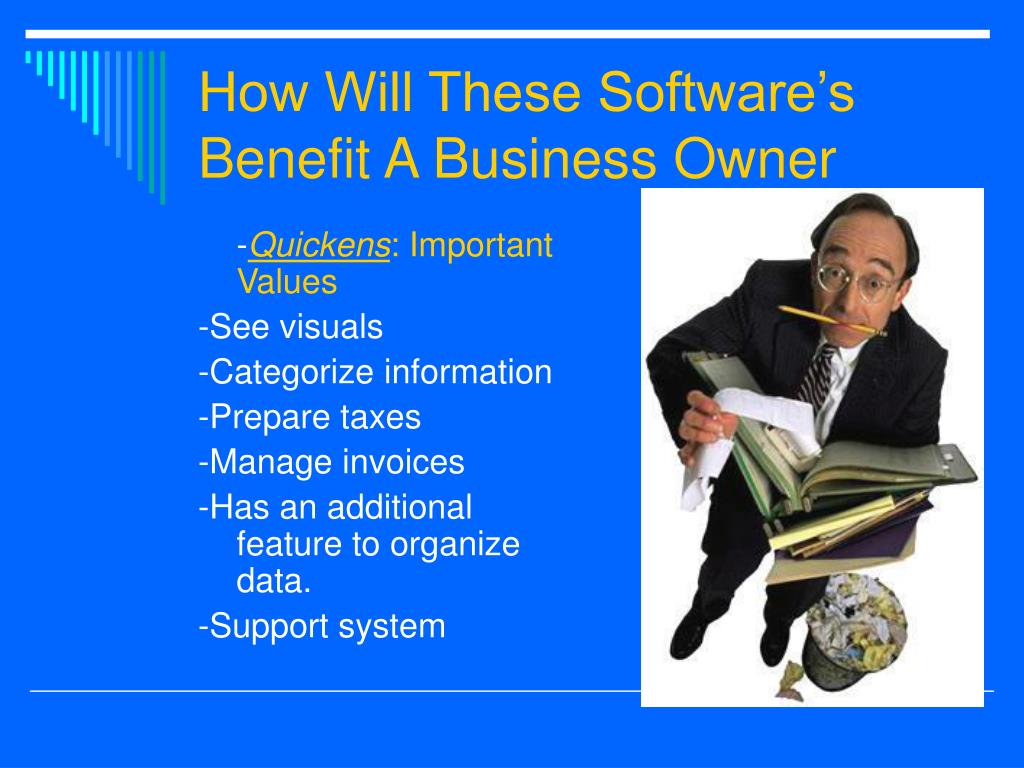 How Will These Software's Benefit A Business Owner

-Quickens: Important Values

-See visuals

-Categorize information

-Prepare taxes

-Manage invoices

-Has an additional feature to organize data.

-Support system